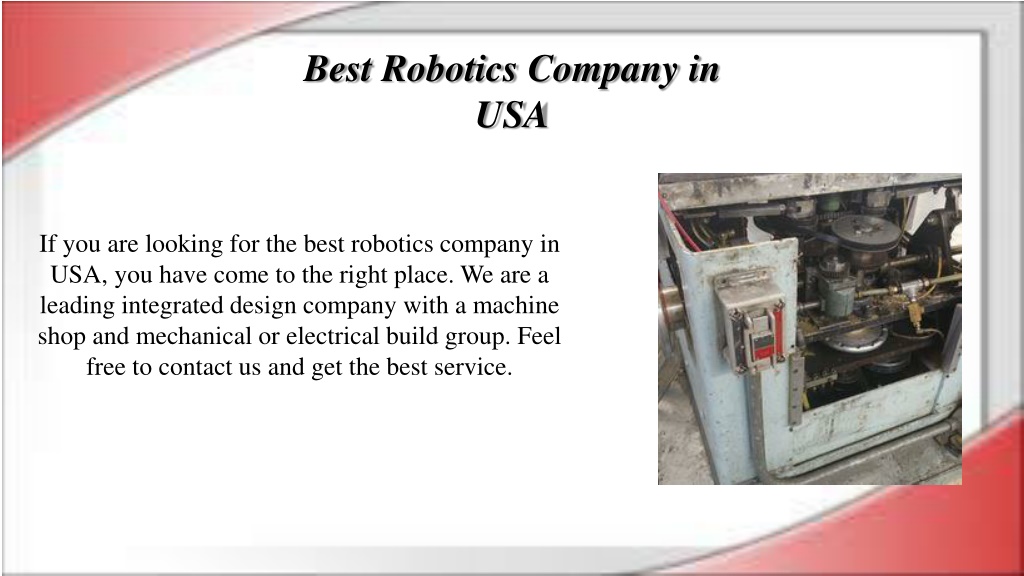 Best Robotics Company in USA

If you are looking for the best robotics company in USA, you have come to the right place. We are a leading integrated design company with a machine shop and mechanical or electrical build group. Feel free to contact us and get the best service.